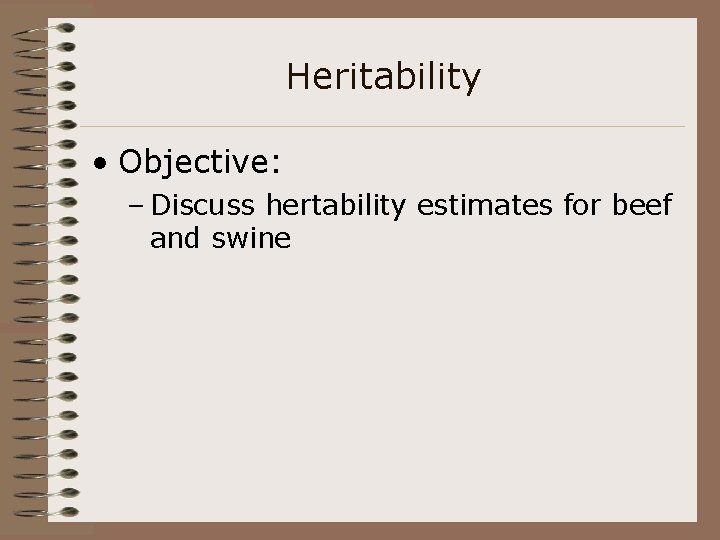 Heritability

• Objective:
– Discuss hertability estimates for beef and swine